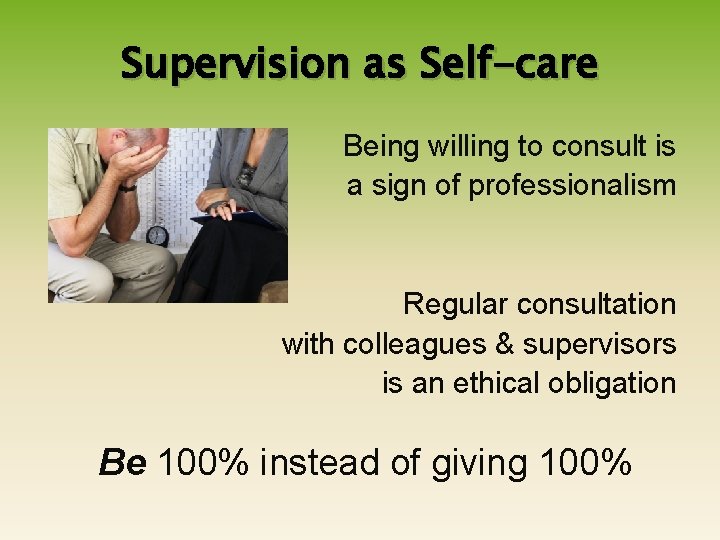 Supervision as Self-care

Being willing to consult is a sign of professionalism

Regular consultation with colleagues & supervisors is an ethical obligation

Be 100% instead of giving 100%